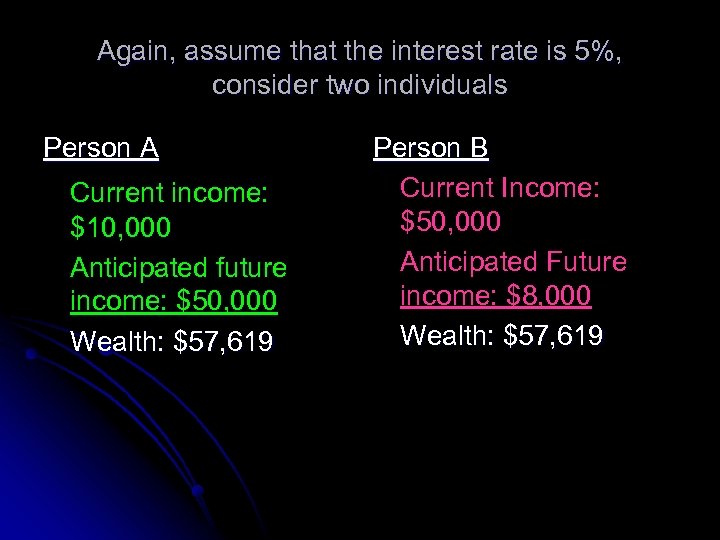 Again, assume that the interest rate is 5%, consider two individuals

Person A

Current income: $10,000

Anticipated future income: $50,000

Wealth: $57,619

Person B

Current Income: $50,000

Anticipated Future income: $8,000

Wealth: $57,619